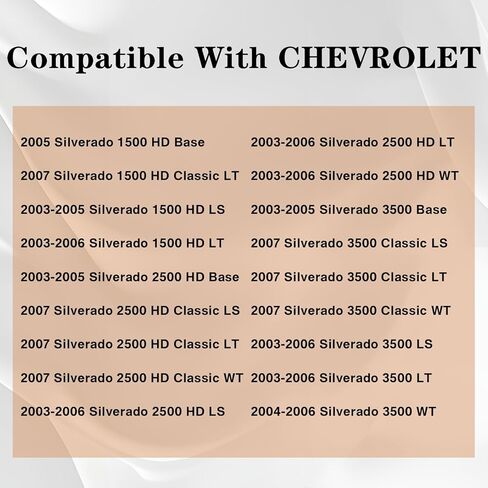 Compatible With CHEVROLET

2005 Silverado 1500 HD Base
2007 Silverado 1500 HD Classic LT
2003-2005 Silverado 1500 HD LS
2003-2006 Silverado 1500 HD LT
2003-2005 Silverado 2500 HD Base
2007 Silverado 2500 HD Classic LS
2007 Silverado 2500 HD Classic LT
2007 Silverado 2500 HD Classic WT
2003-2006 Silverado 2500 HD LS

2003-2006 Silverado 2500 HD LT
2003-2006 Silverado 2500 HD WT
2003-2005 Silverado 3500 Base
2007 Silverado 3500 Classic LS
2007 Silverado 3500 Classic LT
2007 Silverado 3500 Classic WT
2003-2006 Silverado 3500 LS
2003-2006 Silverado 3500 LT
2004-2006 Silverado 3500 WT